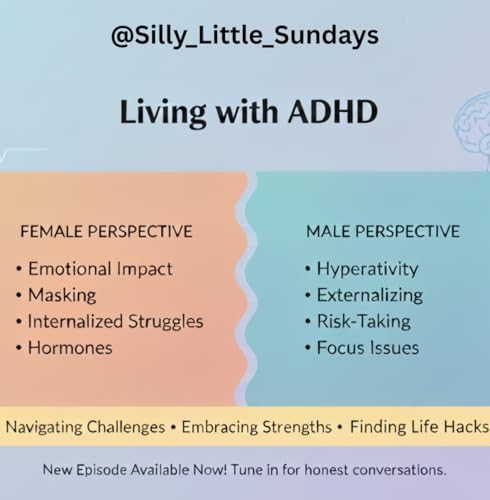 @Silly_Little_Sundays

Living with ADHD

FEMALE PERSPECTIVE

• Emotional Impact
• Masking
• Internalized Struggles
• Hormones

MALE PERSPECTIVE

• Hyperativity
• Externalizing
• Risk-Taking
• Focus Issues

Navigating Challenges • Embracing Strengths • Finding Life Hacks

New Episode Available Now! Tune in for honest conversations.